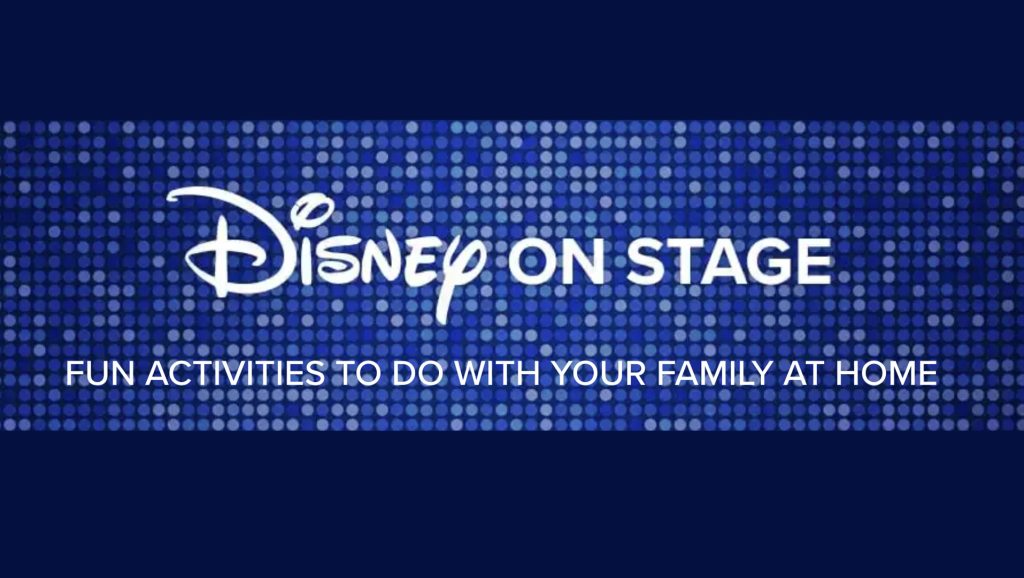 Disney ON STAGE

FUN ACTIVITIES TO DO WITH YOUR FAMILY AT HOME